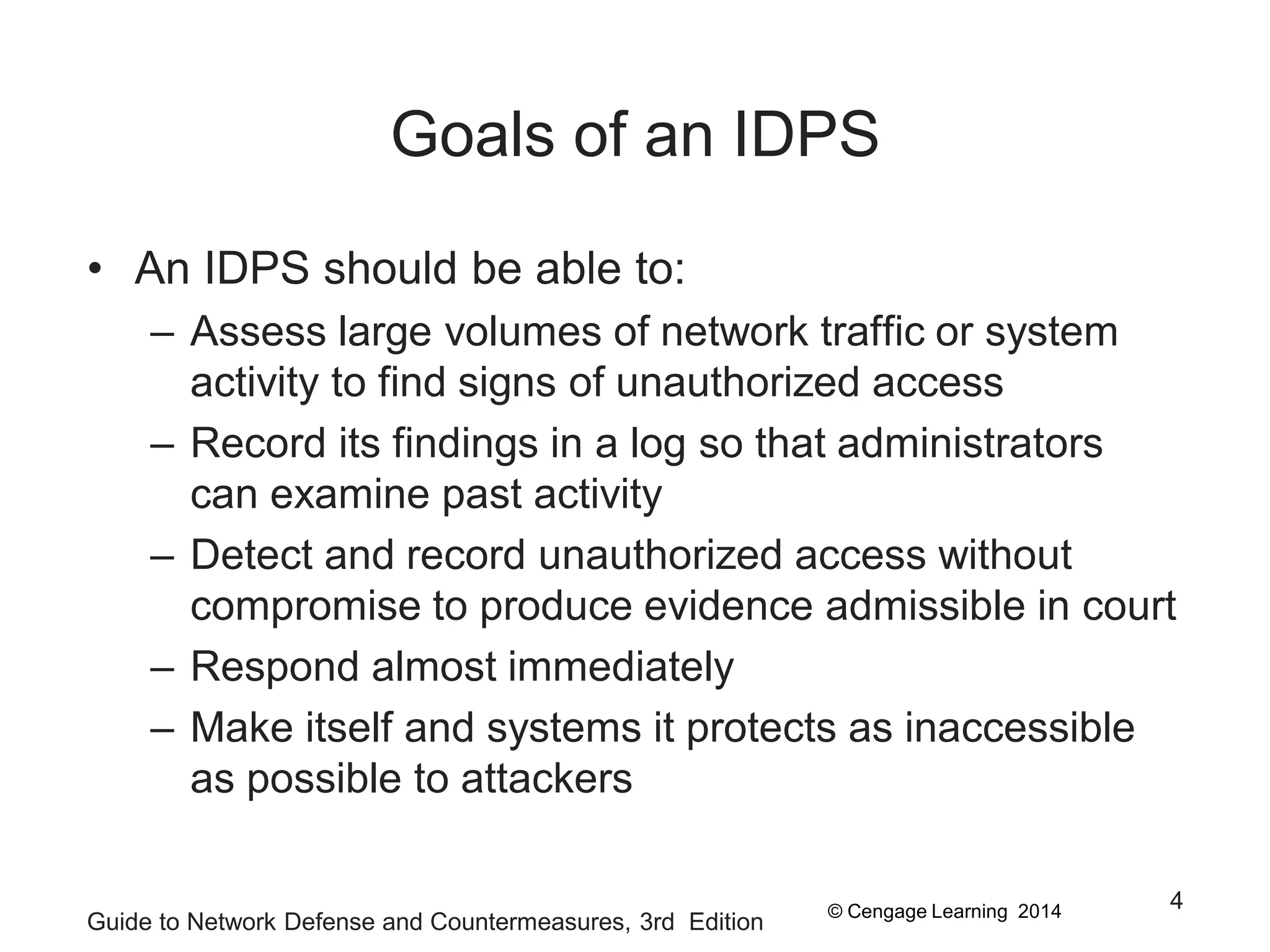 Goals of an IDPS

• An IDPS should be able to:
– Assess large volumes of network traffic or system activity to find signs of unauthorized access
– Record its findings in a log so that administrators can examine past activity
– Detect and record unauthorized access without compromise to produce evidence admissible in court
– Respond almost immediately
– Make itself and systems it protects as inaccessible as possible to attackers

Guide to Network Defense and Countermeasures, 3rd Edition

© Cengage Learning 2014

4